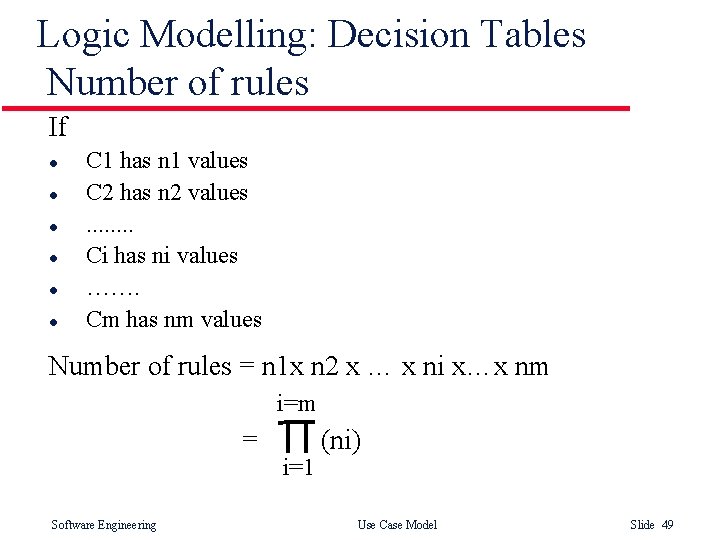 Logic Modelling: Decision Tables
Number of rules

If

- C1 has n1 values
- C2 has n2 values
- ........
- Ci has ni values
- …….
- Cm has nm values

Number of rules = n1x n2 x … x ni x…x nm

$= \prod_{i=1}^{i=m} (ni)$

Software Engineering

Use Case Model

Slide 49